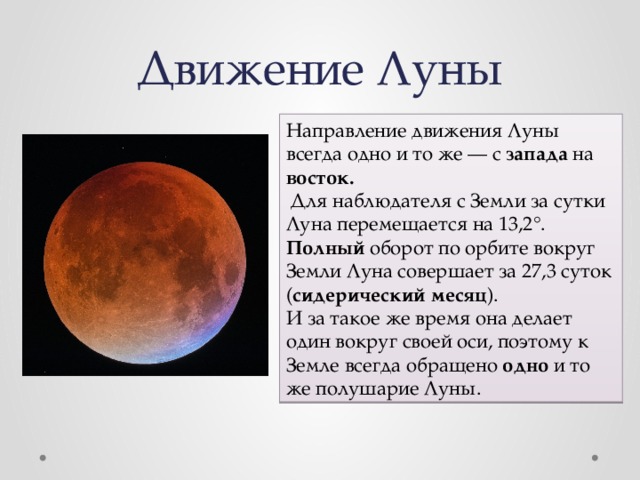 Движение Луны

Направление движения Луны всегда одно и то же — с запада на восток.
Для наблюдателя с Земли за сутки Луна перемещается на 13,2°.
Полный оборот по орбите вокруг Земли Луна совершает за 27,3 суток (сидерический месяц).
И за такое же время она делает один вокруг своей оси, поэтому к Земле всегда обращено одно и то же полушарие Луны.